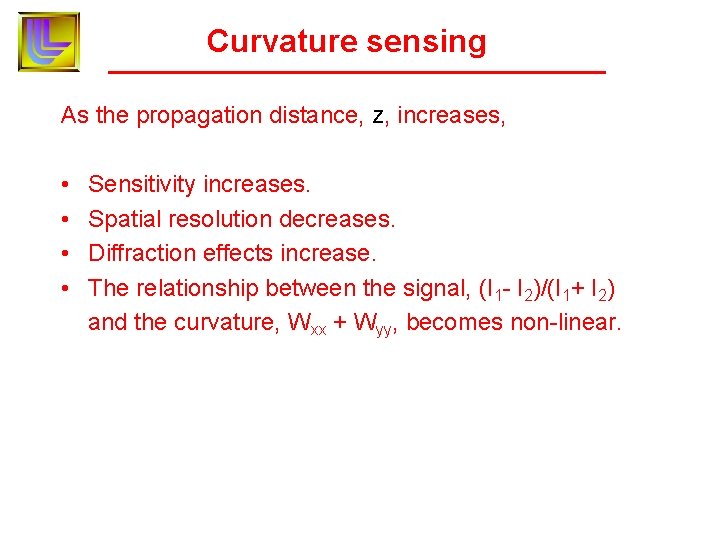 Curvature sensing

As the propagation distance, z, increases,

• Sensitivity increases.
• Spatial resolution decreases.
• Diffraction effects increase.
• The relationship between the signal, $(I_1 - I_2)/(I_1 + I_2)$ and the curvature, $W_{xx} + W_{yy}$, becomes non-linear.